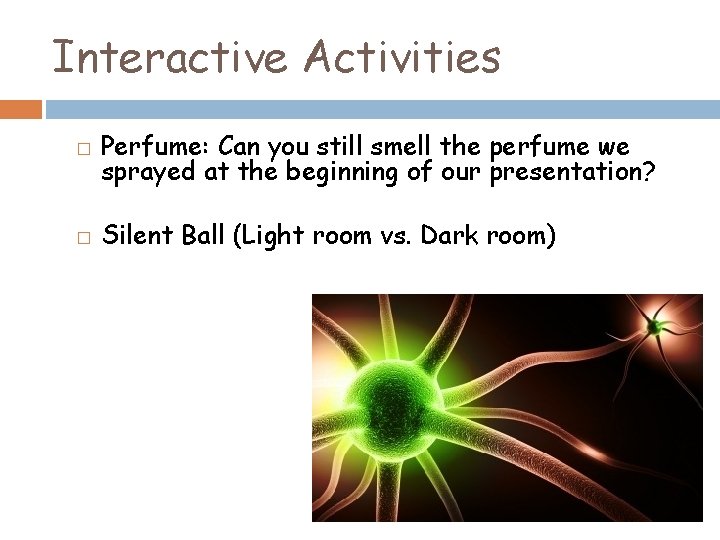 Interactive Activities

□ Perfume: Can you still smell the perfume we sprayed at the beginning of our presentation?

□ Silent Ball (Light room vs. Dark room)